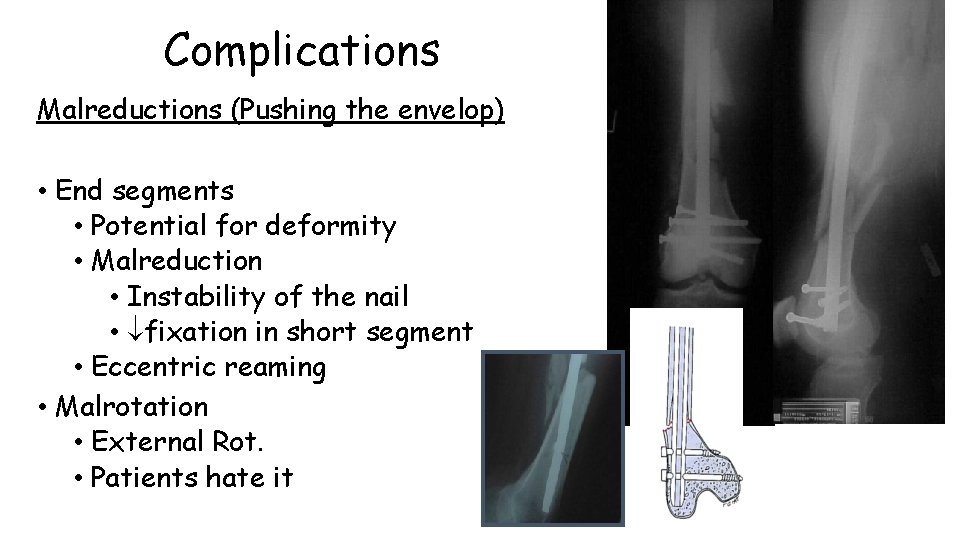 Complications

Malreductions (Pushing the envelop)

• End segments
  • Potential for deformity
  • Malreduction
    • Instability of the nail
    • $\downarrow$fixation in short segment
  • Eccentric reaming
• Malrotation
  • External Rot.
  • Patients hate it